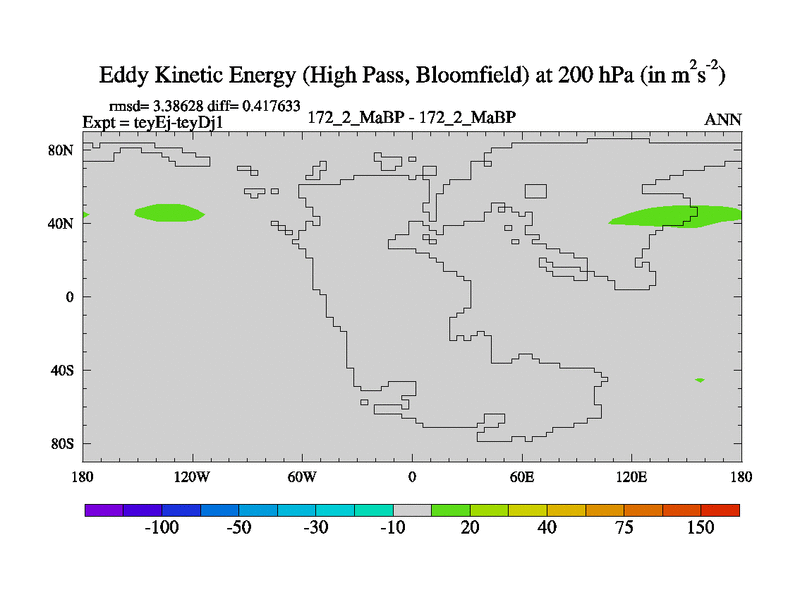 Eddy Kinetic Energy (High Pass, Bloomfield) at 200 hPa (in $m^2s^{-2}$)

rmsd= 3.38628 diff= 0.417633
Expt = teyEj-teyDj1
172_2_MaBP - 172_2_MaBP
ANN

80N
40N
0
40S
80S

180
120W
60W
0
60E
120E
180

-100
-50
-30
-10
20
40
75
150